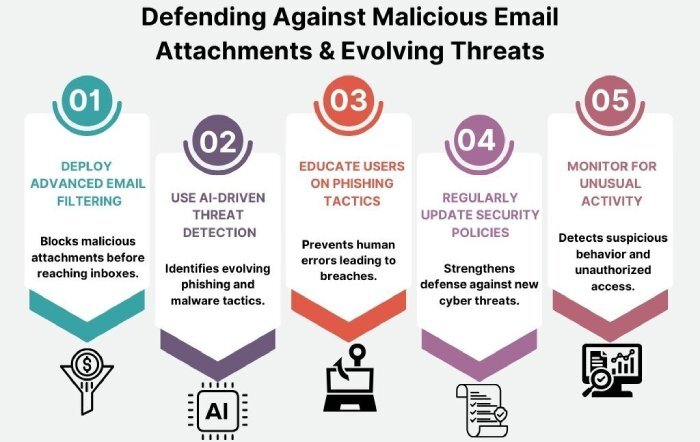 Defending Against Malicious Email Attachments & Evolving Threats

01

DEPLOY ADVANCED EMAIL FILTERING

Blocks malicious attachments before reaching inboxes.

02

USE AI-DRIVEN THREAT DETECTION

Identifies evolving phishing and malware tactics.

AI

03

EDUCATE USERS ON PHISHING TACTICS

Prevents human errors leading to breaches.

04

REGULARLY UPDATE SECURITY POLICIES

Strengthens defense against new cyber threats.

05

MONITOR FOR UNUSUAL ACTIVITY

Detects suspicious behavior and unauthorized access.